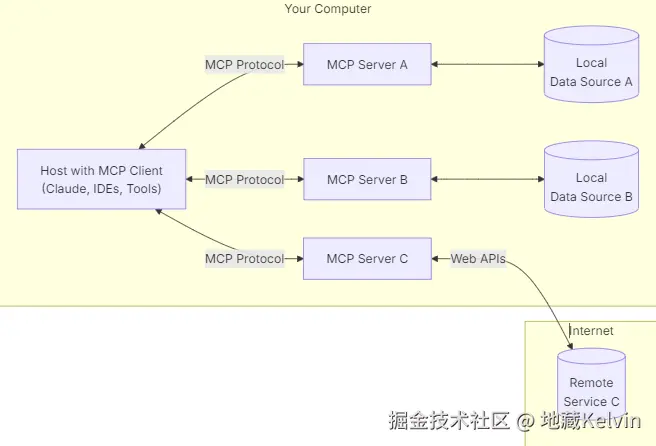 Your Computer

MCP Protocol

MCP Server A

Local Data Source A

Host with MCP Client (Claude, IDEs, Tools)

MCP Protocol

MCP Server B

Local Data Source B

MCP Protocol

MCP Server C

Web APIs

Internet

Remote Service C

掘金技术社区 @ 地藏Kelvin